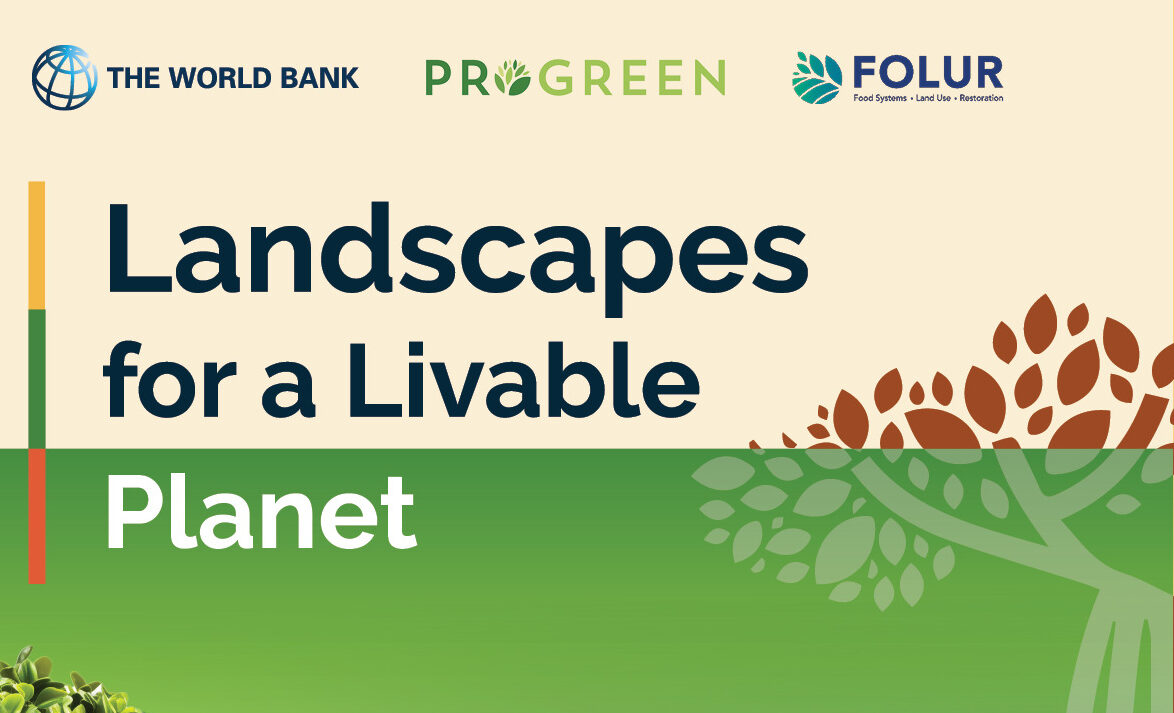 THE WORLD BANK

PROGREEN

FOLUR
Food Systems • Land Use • Restoration

Landscapes for a Livable Planet